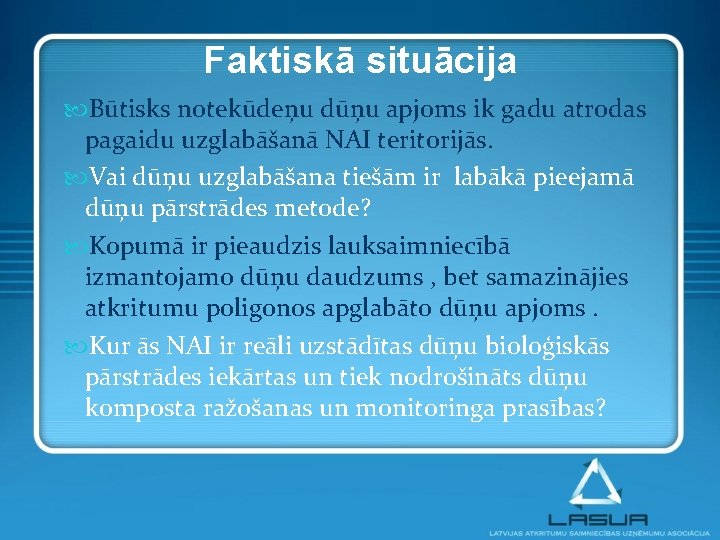 Faktiskā situācija

Būtisks notekūdeņu dūņu apjoms ik gadu atrodas pagaidu uzglabāšanā NAI teritorijās.

Vai dūņu uzglabāšana tiešām ir labākā pieejamā dūņu pārstrādes metode?

Kopumā ir pieaudzis lauksaimniecībā izmantojamo dūņu daudzums , bet samazinājies atkritumu poligonos apglabāto dūņu apjoms .

Kur ās NAI ir reāli uzstādītas dūņu bioloģiskās pārstrādes iekārtas un tiek nodrošināts dūņu komposta ražošanas un monitoringa prasības?

LASUA
LATVIJAS ATKRITUMU SAIMNIECĪBAS UZŅĒMUMU ASOCIĀCIJA